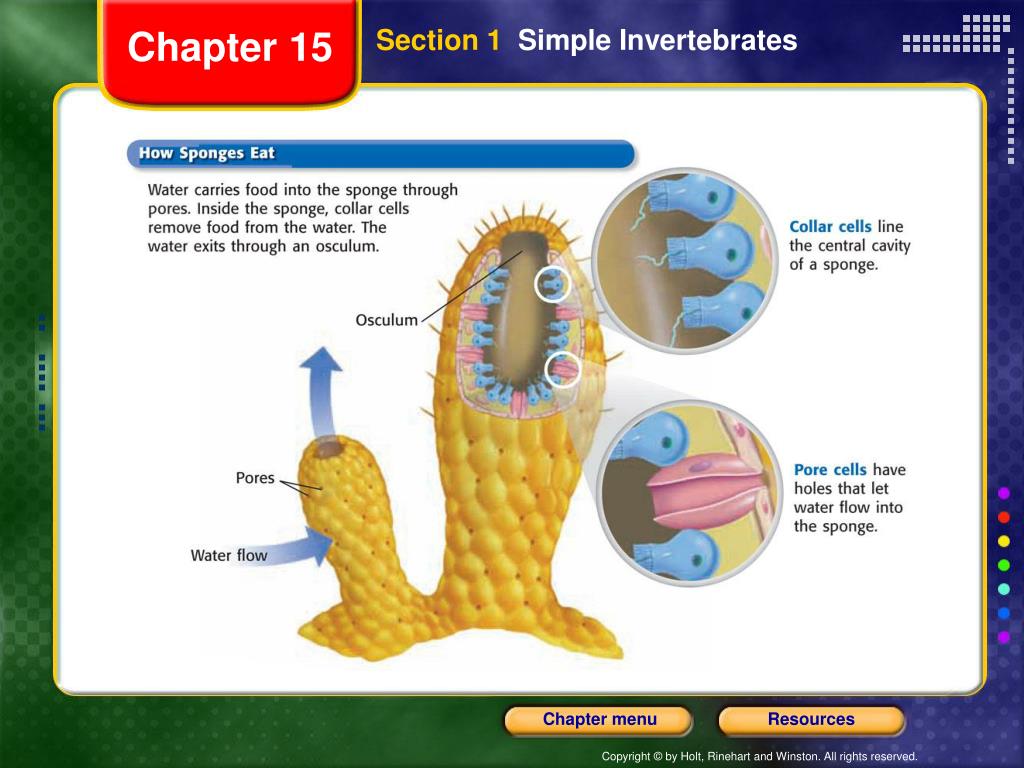 Chapter 15

Section 1 Simple Invertebrates

How Sponges Eat

Water carries food into the sponge through pores. Inside the sponge, collar cells remove food from the water. The water exits through an osculum.

Osculum

Pores

Water flow

Collar cells line the central cavity of a sponge.

Pore cells have holes that let water flow into the sponge.

Chapter menu

Resources

Copyright © by Holt, Rinehart and Winston. All rights reserved.